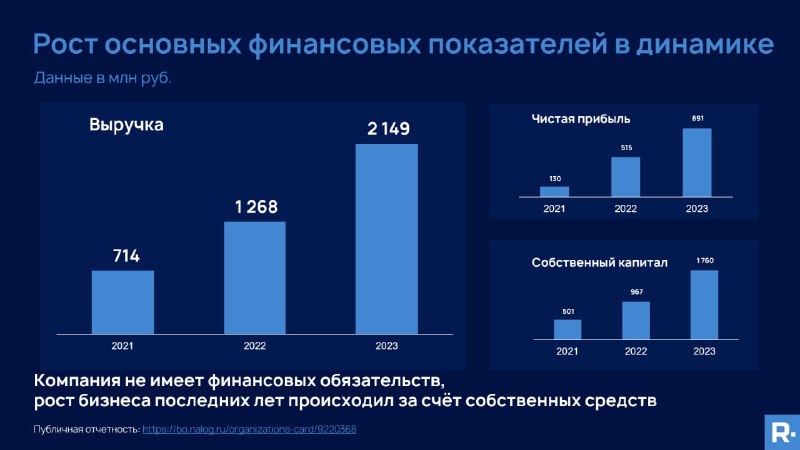 Рост основных финансовых показателей в динамике

Данные в млн руб.

Выручка

714

1 268

2 149

2021

2022

2023

Чистая прибыль

130

515

891

2021

2022

2023

Собственный капитал

501

967

1760

2021

2022

2023

Компания не имеет финансовых обязательств, рост бизнеса последних лет происходил за счёт собственных средств

Публичная отчетность: https://bo.nalog.ru/organizations-card/9220368

R.